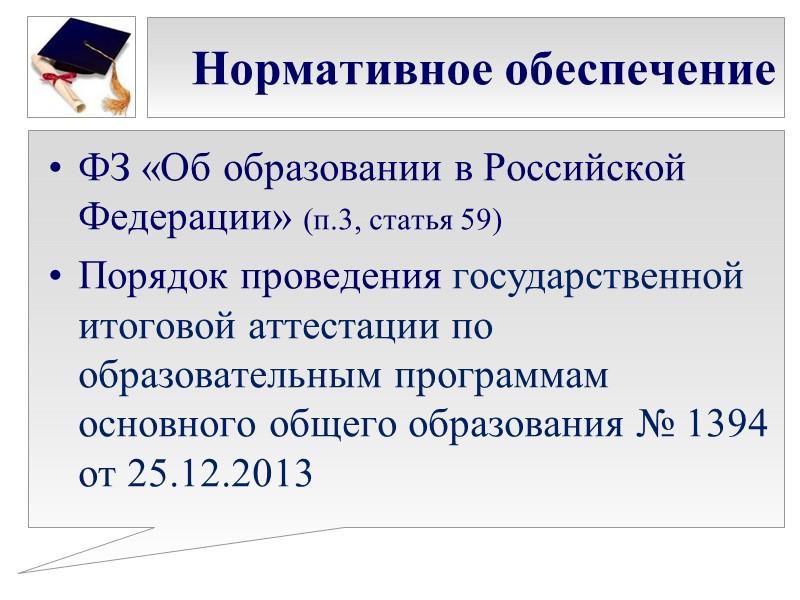 Нормативное обеспечение

• ФЗ «Об образовании в Российской Федерации» (п.3, статья 59)

• Порядок проведения государственной итоговой аттестации по образовательным программам основного общего образования № 1394 от 25.12.2013